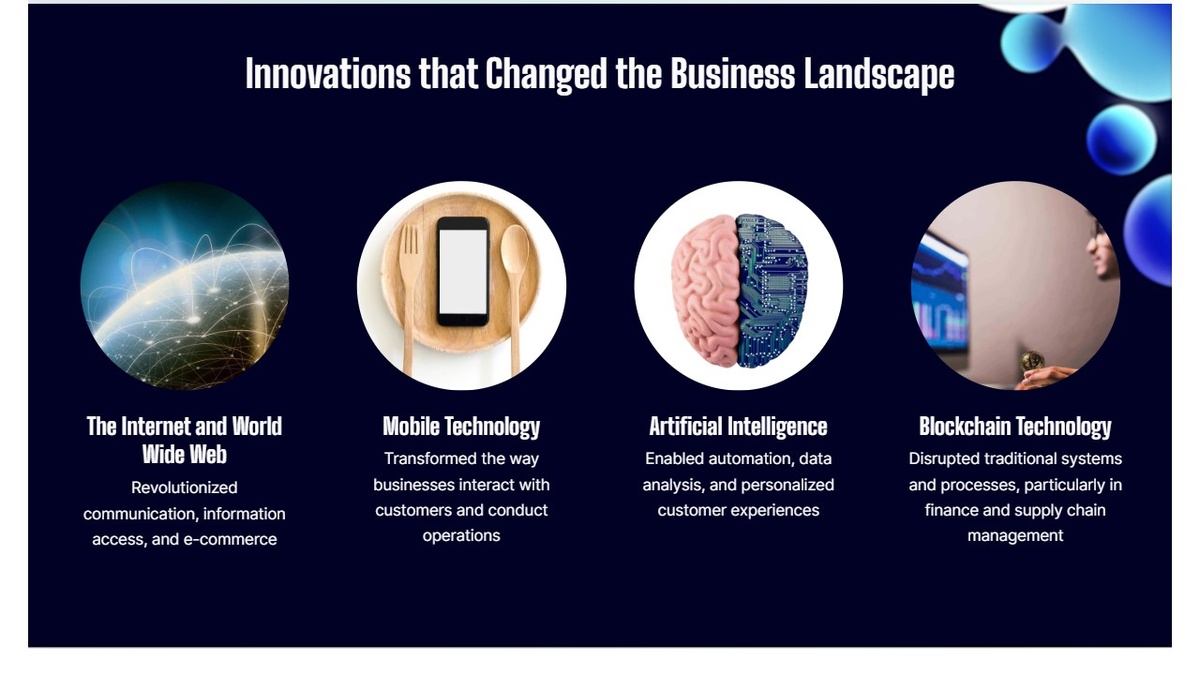 Innovations that Changed the Business Landscape

The Internet and World Wide Web

Revolutionized communication, information access, and e-commerce

Mobile Technology

Transformed the way businesses interact with customers and conduct operations

Artificial Intelligence

Enabled automation, data analysis, and personalized customer experiences

Blockchain Technology

Disrupted traditional systems and processes, particularly in finance and supply chain management